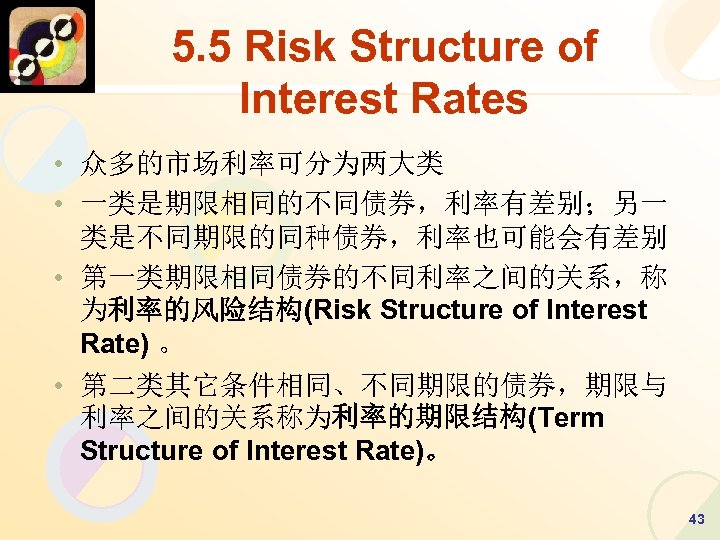 5.5 Risk Structure of Interest Rates

• 众多的市场利率可分为两大类

• 一类是期限相同的不同债券，利率有差别；另一类是不同期限的同种债券，利率也可能会有差别

• 第一类期限相同债券的不同利率之间的关系，称为利率的风险结构(Risk Structure of Interest Rate) 。

• 第二类其它条件相同、不同期限的债券，期限与利率之间的关系称为利率的期限结构(Term Structure of Interest Rate)。

43